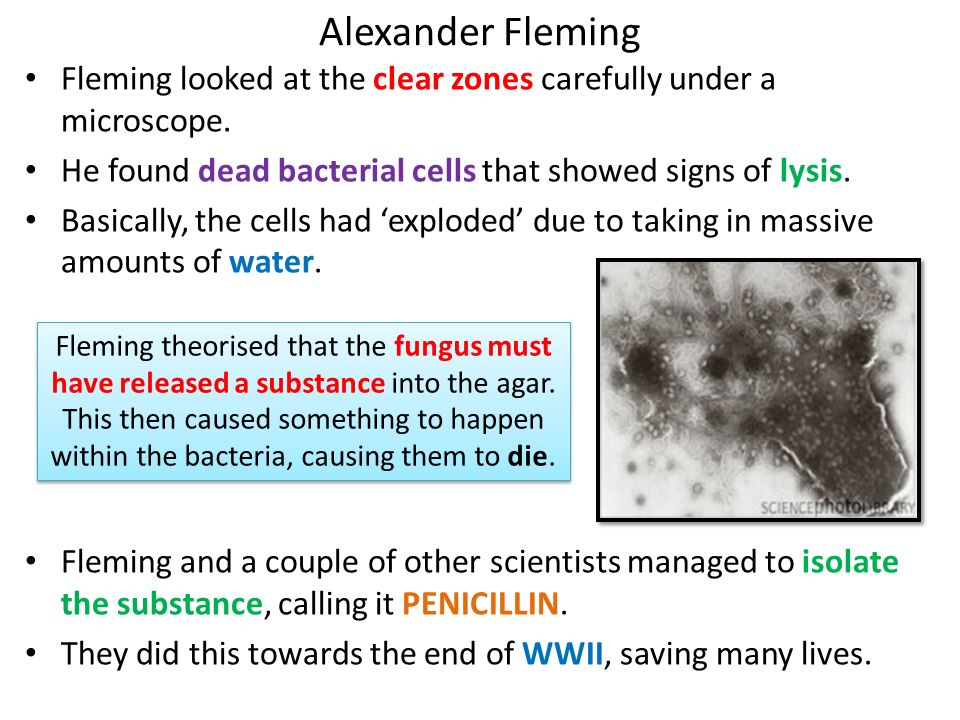 Alexander Fleming

• Fleming looked at the clear zones carefully under a microscope.
• He found dead bacterial cells that showed signs of lysis.
• Basically, the cells had ‘exploded’ due to taking in massive amounts of water.

Fleming theorised that the fungus must have released a substance into the agar. This then caused something to happen within the bacteria, causing them to die.

SCIENCEphotoLIBRARY

• Fleming and a couple of other scientists managed to isolate the substance, calling it PENICILLIN.
• They did this towards the end of WWII, saving many lives.